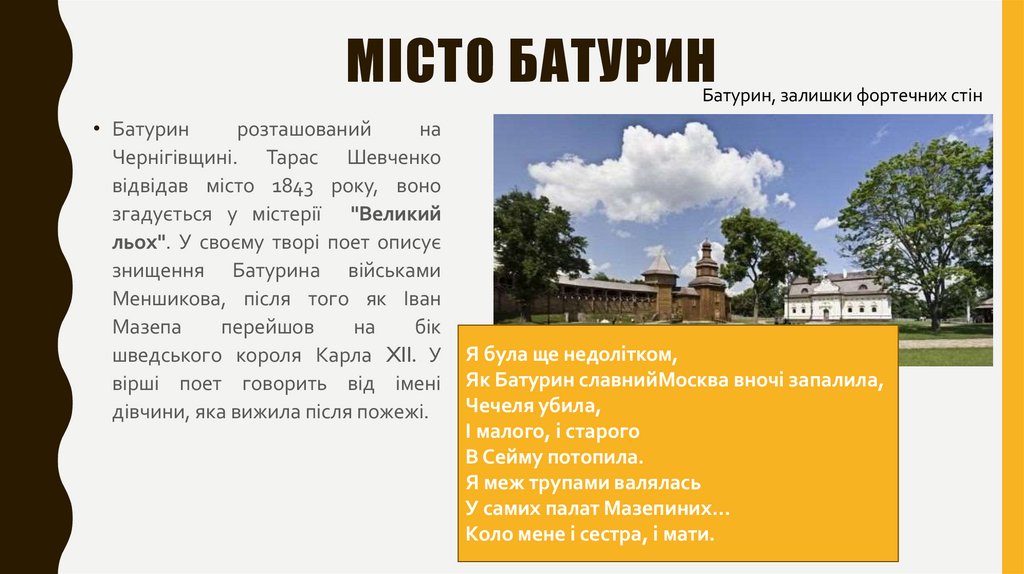 МІСТО БАТУРИН

Батурин, залишки фортечних стін

• Батурин розташований на Чернігівщині. Тарас Шевченко відвідав місто 1843 року, воно згадується у містерії "Великий льох". У своєму творі поет описує знищення Батурина військами Меншикова, після того як Іван Мазепа перейшов на бік шведського короля Карла XII. У вірші поет говорить від імені дівчини, яка вижила після пожежі.

Я була ще недолітком,
Як Батурин славнийМосква вночі запалила,
Чечеля убила,
І малого, і старого
В Сейму потопила.
Я меж трупами валялась
У самих палат Мазепиних…
Коло мене і сестра, і мати.